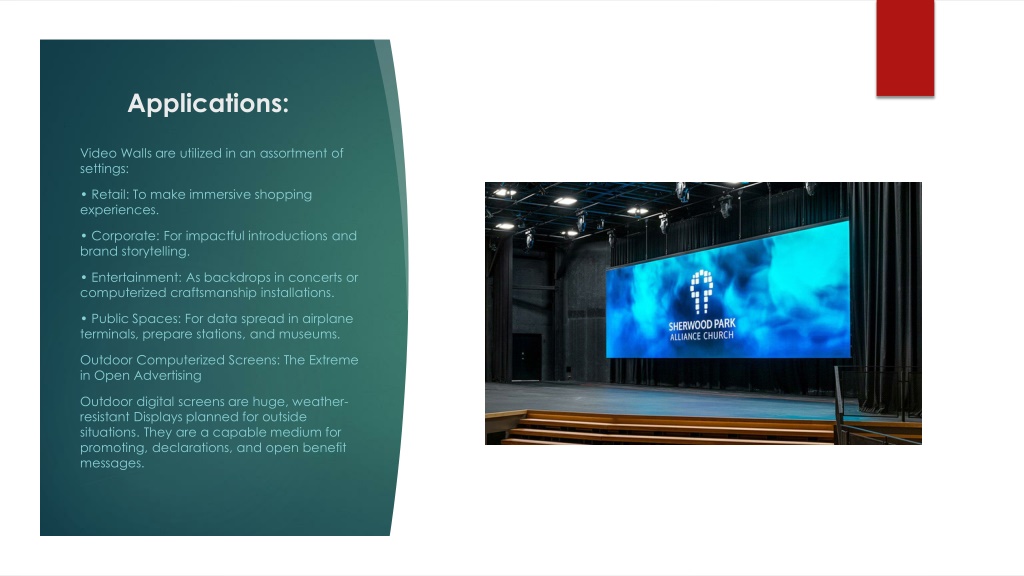 Applications:

Video Walls are utilized in an assortment of settings:

• Retail: To make immersive shopping experiences.

• Corporate: For impactful introductions and brand storytelling.

• Entertainment: As backdrops in concerts or computerized craftsmanship installations.

• Public Spaces: For data spread in airplane terminals, prepare stations, and museums.

Outdoor Computerized Screens: The Extreme in Open Advertising

Outdoor digital screens are huge, weather-resistant Displays planned for outside situations. They are a capable medium for promoting, declarations, and open benefit messages.

SHERWOOD PARK
ALLIANCE CHURCH